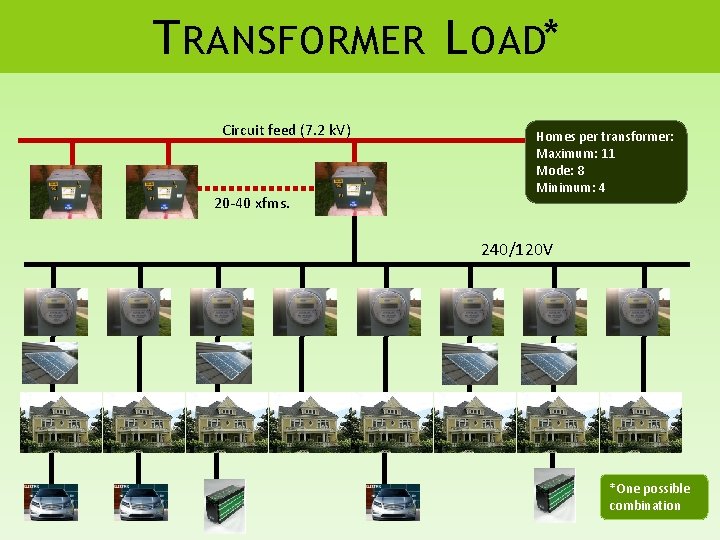 TRANSFORMER LOAD*

Circuit feed (7.2 kV)

Homes per transformer:
Maximum: 11
Mode: 8
Minimum: 4

20-40 xfms.

240/120V

*One possible combination